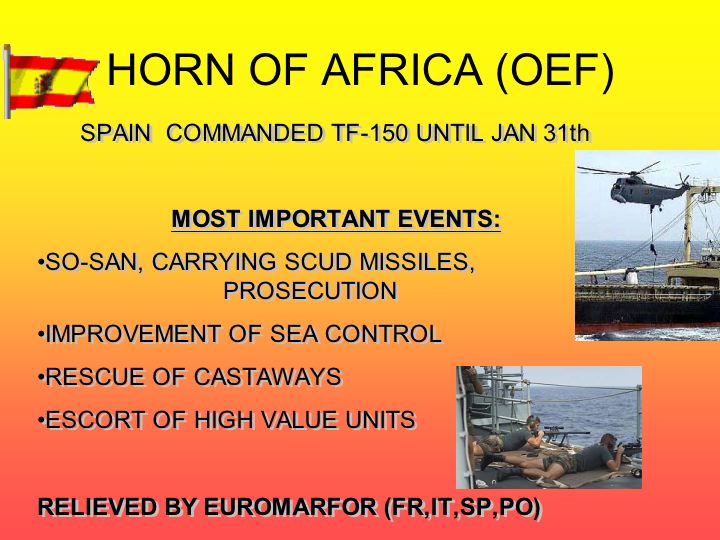 HORN OF AFRICA (OEF)

SPAIN COMMANDED TF-150 UNTIL JAN 31th

MOST IMPORTANT EVENTS:

•SO-SAN, CARRYING SCUD MISSILES, PROSECUTION

•IMPROVEMENT OF SEA CONTROL

•RESCUE OF CASTAWAYS

•ESCORT OF HIGH VALUE UNITS

RELIEVED BY EUROMARFOR (FR,IT,SP,PO)